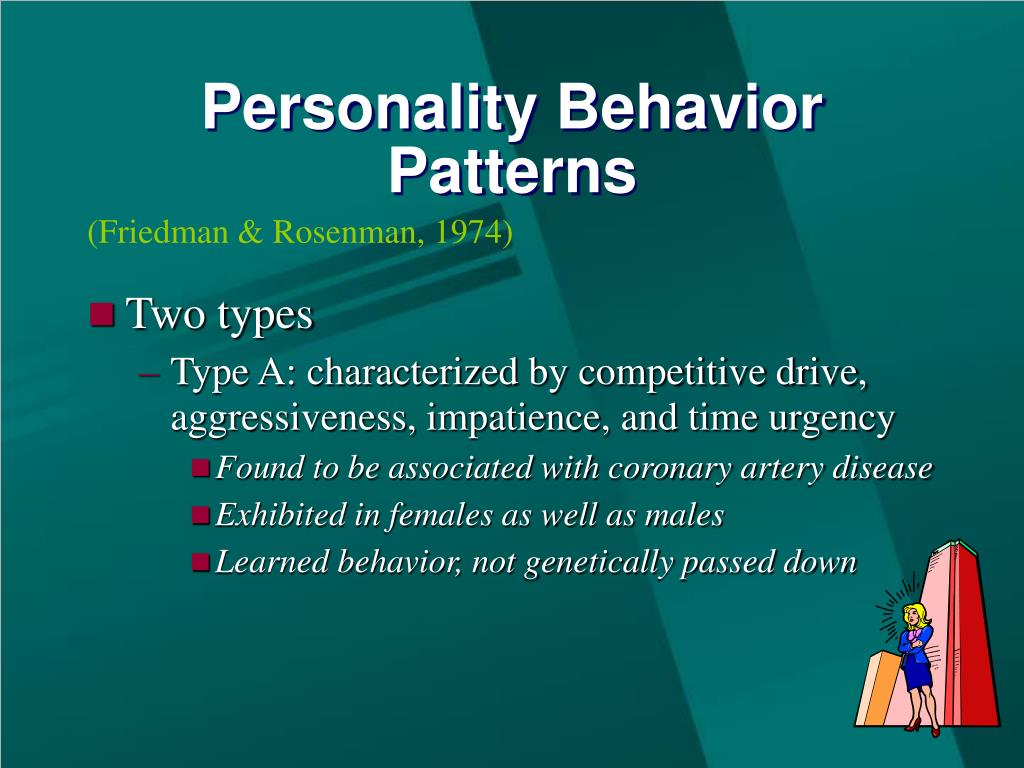 Personality Behavior Patterns

(Friedman & Rosenman, 1974)

Two types

– Type A: characterized by competitive drive, aggressiveness, impatience, and time urgency

Found to be associated with coronary artery disease

Exhibited in females as well as males

Learned behavior, not genetically passed down